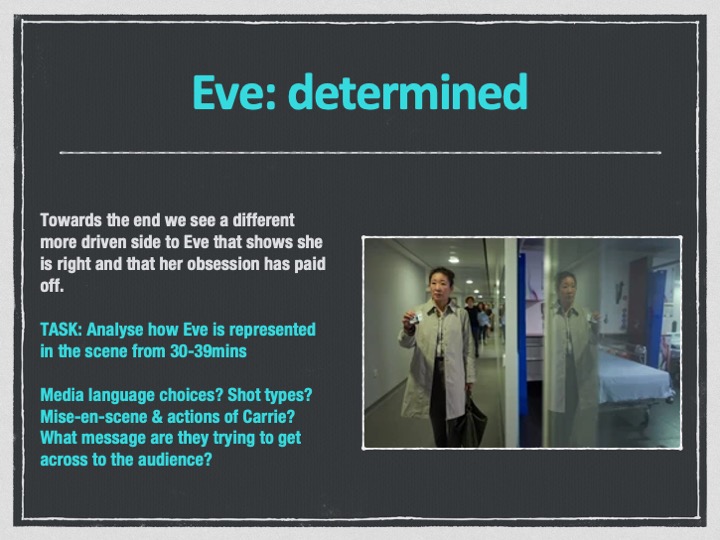 Eve: determined

Towards the end we see a different more driven side to Eve that shows she is right and that her obsession has paid off.

TASK: Analyse how Eve is represented in the scene from 30-39mins

Media language choices? Shot types? Mise-en-scene & actions of Carrie? What message are they trying to get across to the audience?